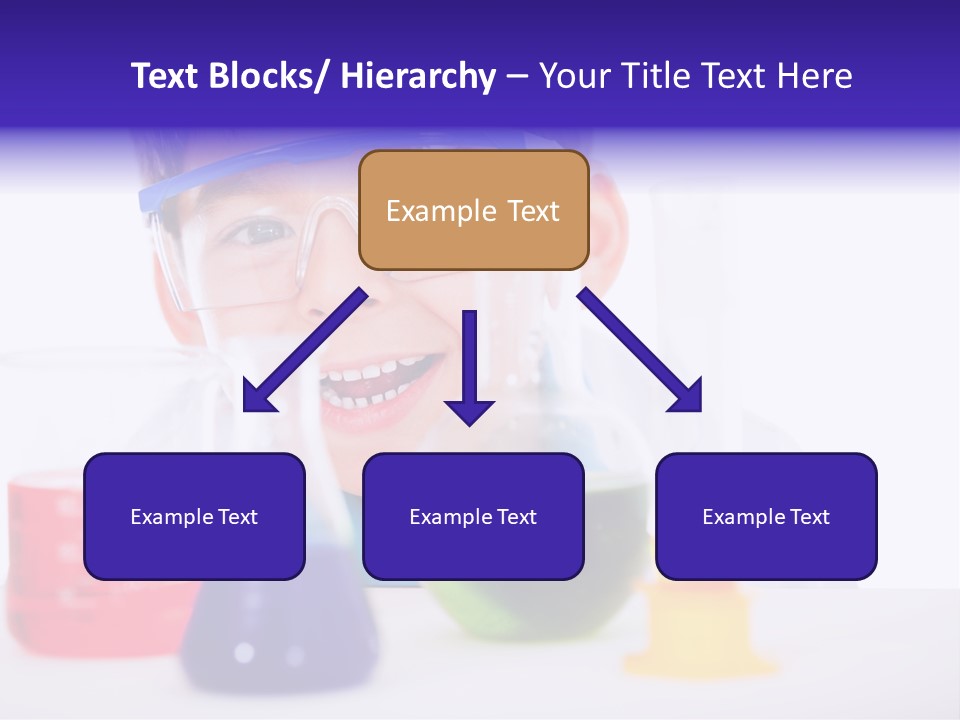 Text Blocks/ Hierarchy – Your Title Text Here

Example Text

Example Text

Example Text

Example Text